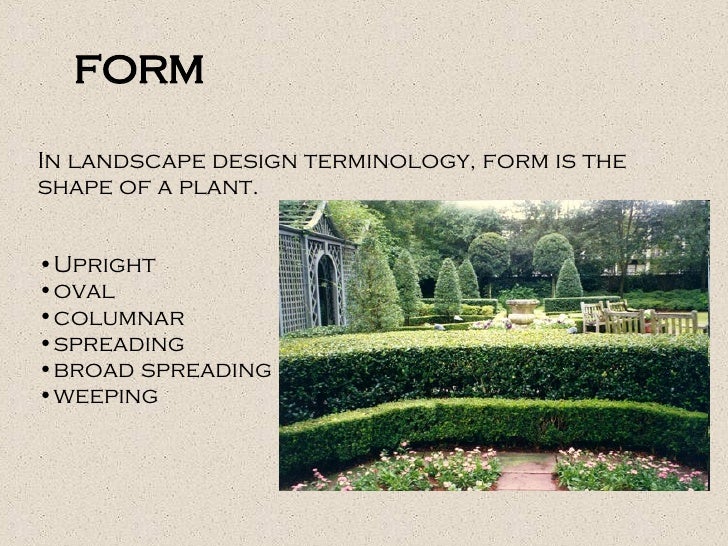 FORM

In landscape design terminology, form is the shape of a plant.

• Upright
• oval
• columnar
• spreading
• broad spreading
• weeping